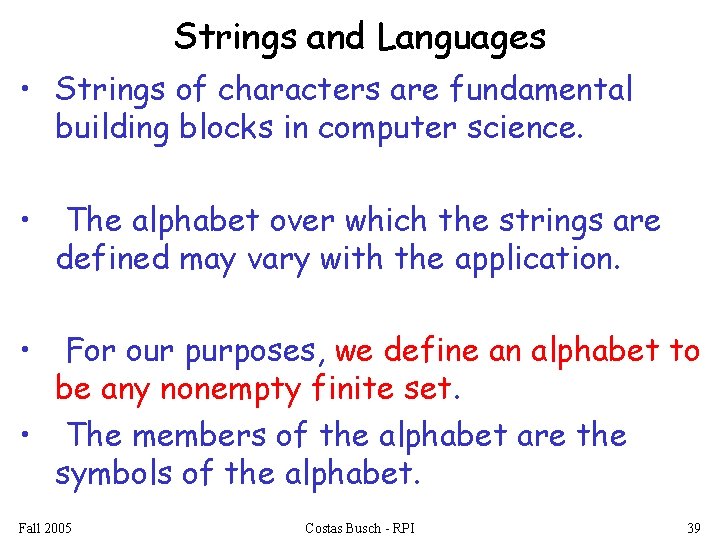 Strings and Languages

• Strings of characters are fundamental building blocks in computer science.

• The alphabet over which the strings are defined may vary with the application.

• For our purposes, we define an alphabet to be any nonempty finite set.

• The members of the alphabet are the symbols of the alphabet.

Fall 2005 Costas Busch - RPI 39